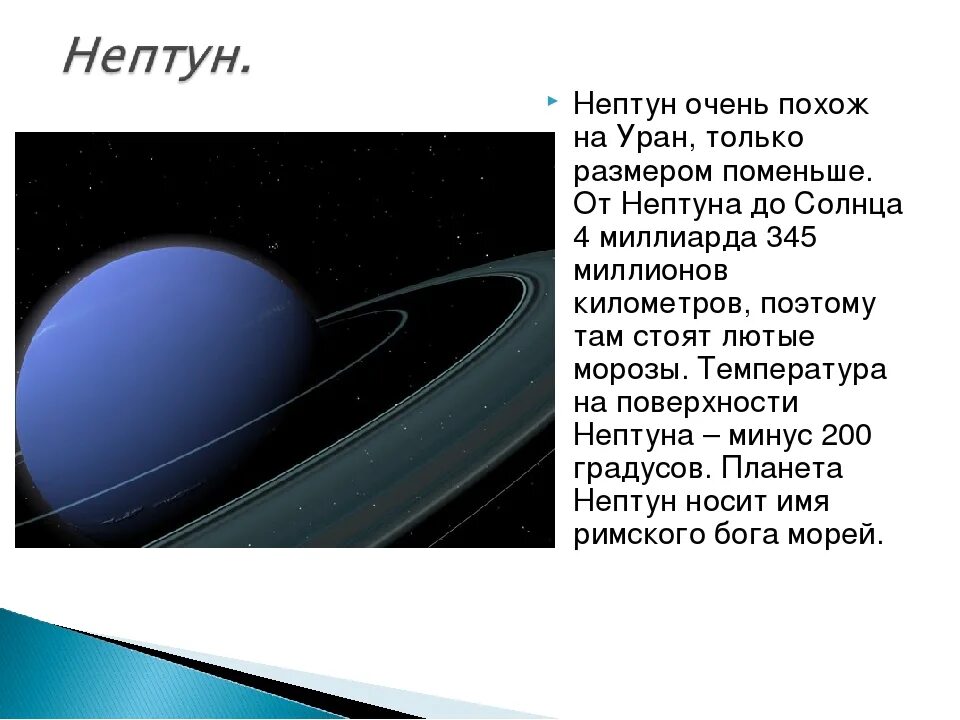 Нептун.

Нептун очень похож на Уран, только размером поменьше. От Нептуна до Солнца 4 миллиарда 345 миллионов километров, поэтому там стоят лютые морозы. Температура на поверхности Нептуна – минус 200 градусов. Планета Нептун носит имя римского бога морей.